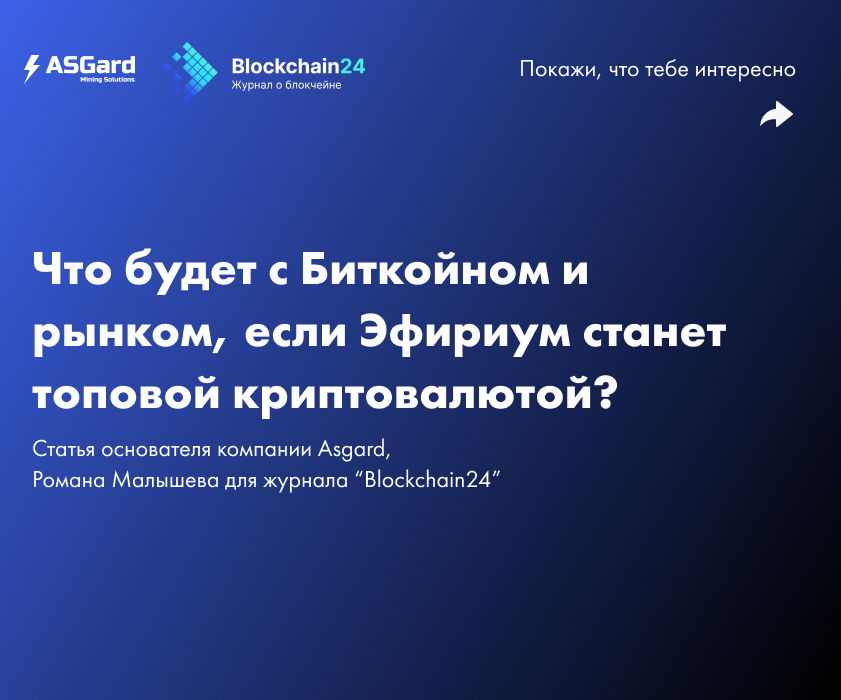 ASGard
Mining Solutions

Blockchain24
Журнал о блокчейне

Покажи, что тебе интересно

Что будет с Биткойном и рынком, если Эфириум станет топовой криптовалютой?

Статья основателя компании Asgard, Романа Малышева для журнала “Blockchain24”